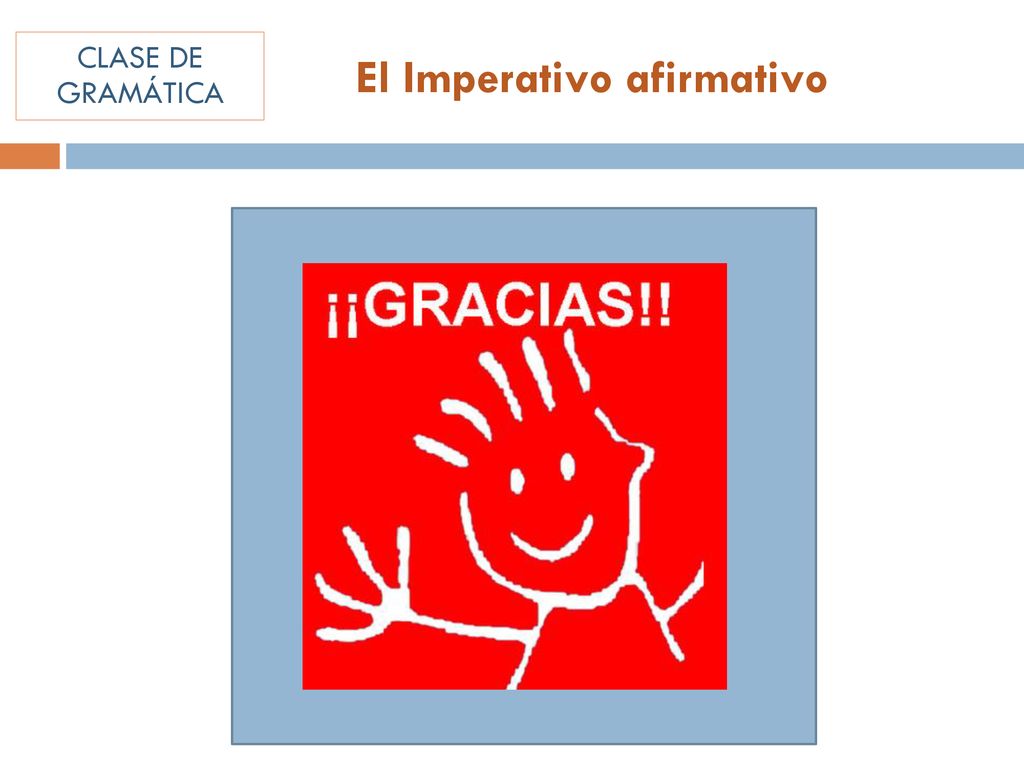 CLASE DE GRAMÁTICA

El Imperativo afirmativo

¡¡GRACIAS!!